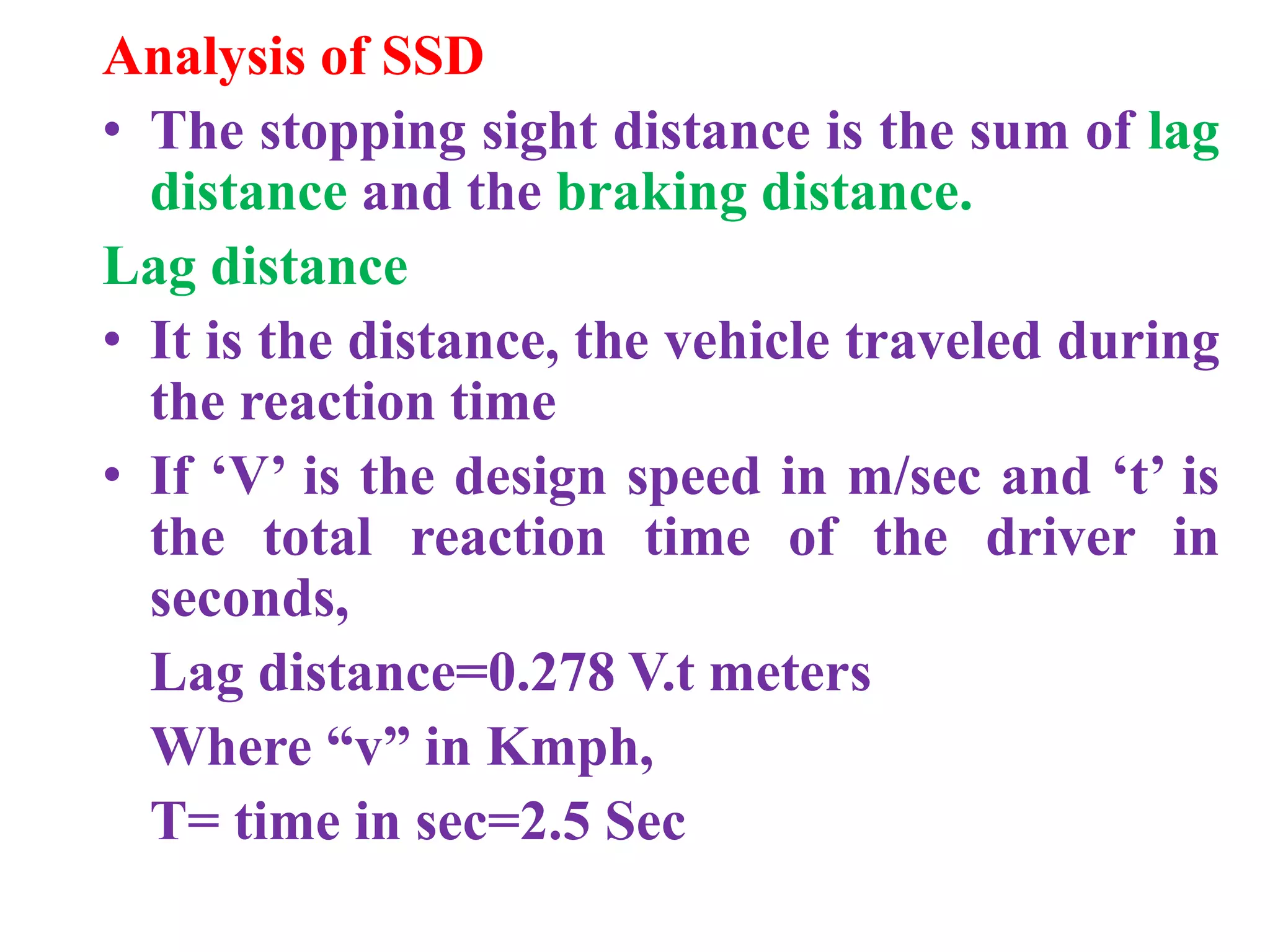 Analysis of SSD

• The stopping sight distance is the sum of lag distance and the braking distance.

Lag distance

• It is the distance, the vehicle traveled during the reaction time

• If ‘V’ is the design speed in m/sec and ‘t’ is the total reaction time of the driver in seconds,

Lag distance=0.278 V.t meters

Where “v” in Kmph,

T= time in sec=2.5 Sec